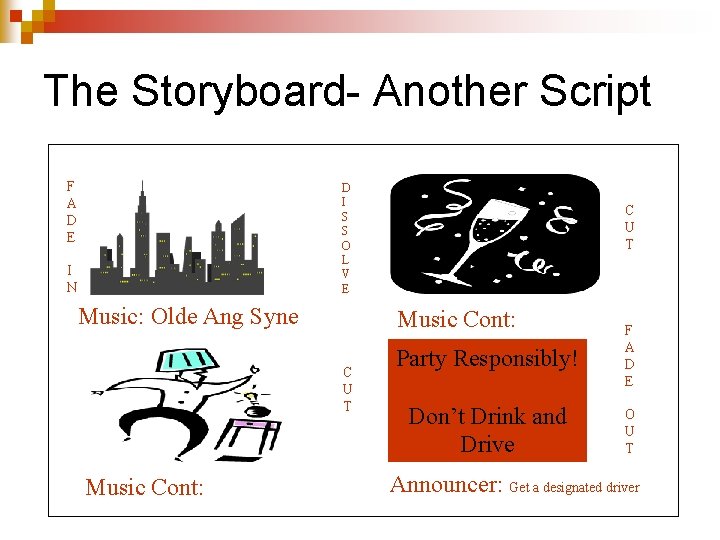 The Storyboard- Another Script

FADE IN

Music: Olde Ang Syne

DISSOLVE

Music Cont:

CUT

Music Cont:

CUT

Party Responsibly!

Don't Drink and Drive

FADE OUT

Announcer: Get a designated driver